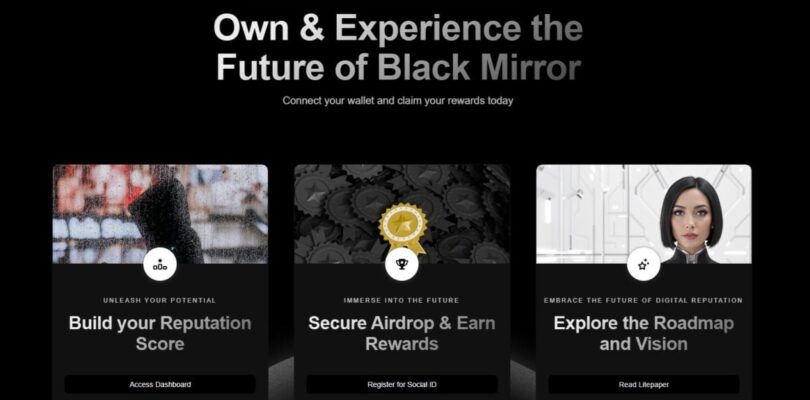 Own & Experience the Future of Black Mirror

Connect your wallet and claim your rewards today

UNLEASH YOUR POTENTIAL

Build your Reputation Score

Access Dashboard

IMMERSE INTO THE FUTURE

Secure Airdrop & Earn Rewards

Register for Social ID

EMBRACE THE FUTURE OF DIGITAL REPUTATION

Explore the Roadmap and Vision

Read Litepaper